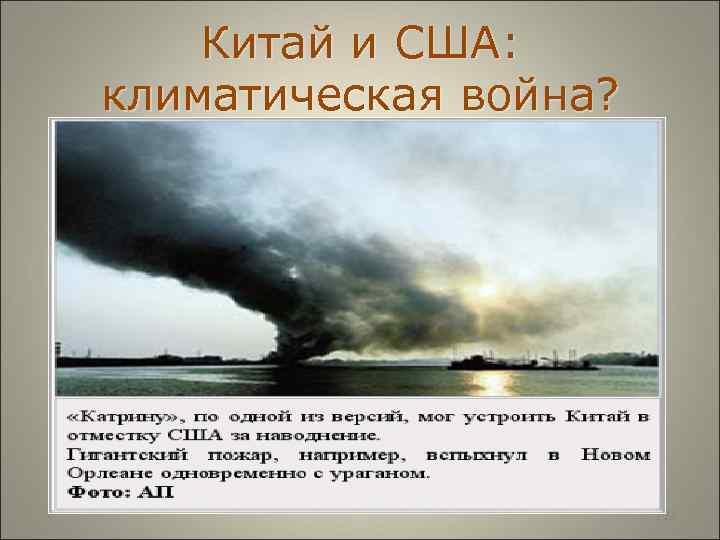 Китай и США: климатическая война?

«Катрину», по одной из версий, мог устроить Китай в отместку США за наводнение.
Гигантский пожар, например, вспыхнул в Новом Орлеане одновременно с ураганом.
Фото: АП